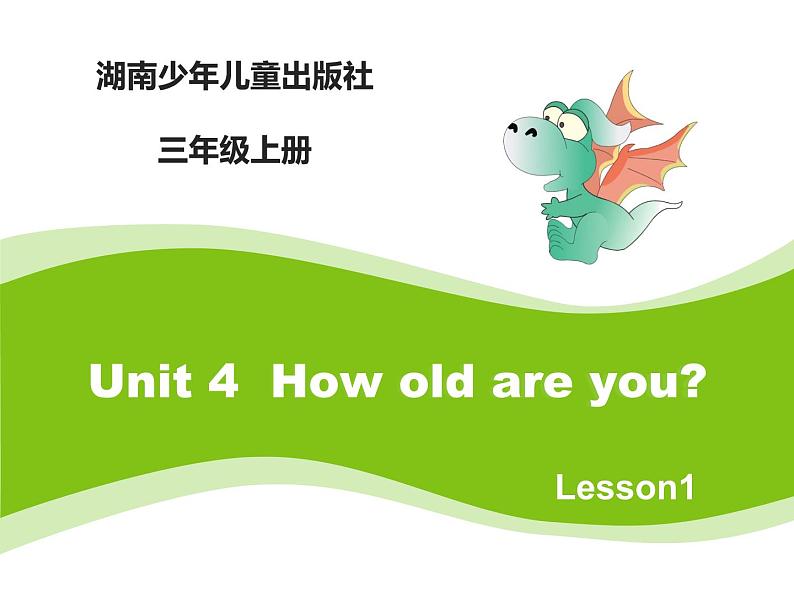 湖南少年儿童出版社

三年级上册

Unit 4 How old are you?

Lesson1